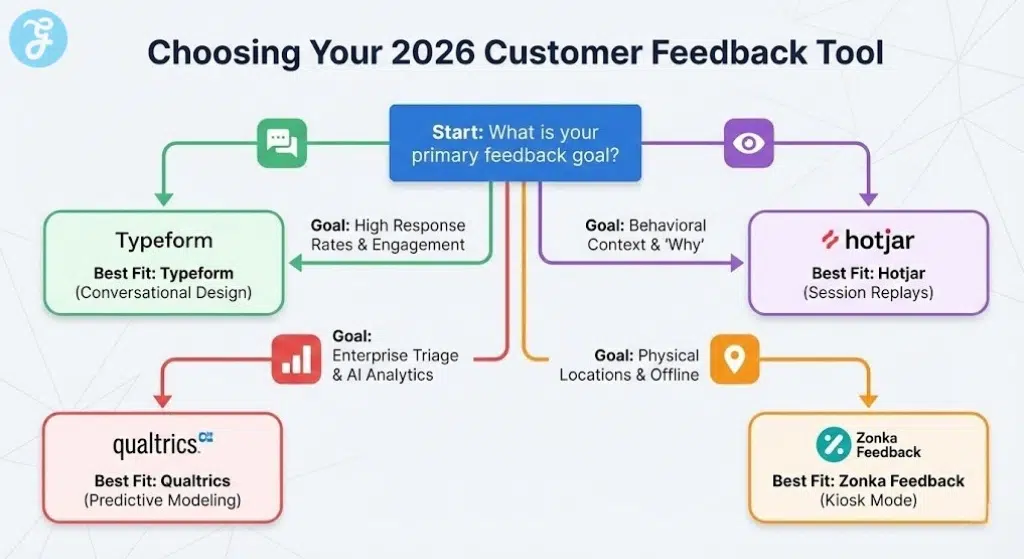 Choosing Your 2026 Customer Feedback Tool

Start: What is your primary feedback goal?

Goal: High Response Rates & Engagement

Typeform

Best Fit: Typeform (Conversational Design)

Goal: Behavioral Context & 'Why'

hotjar

Best Fit: Hotjar (Session Replays)

Goal: Enterprise Triage & AI Analytics

qualtrics

Best Fit: Qualtrics (Predictive Modeling)

Goal: Physical Locations & Offline

Zonka Feedback

Best Fit: Zonka Feedback (Kiosk Mode)